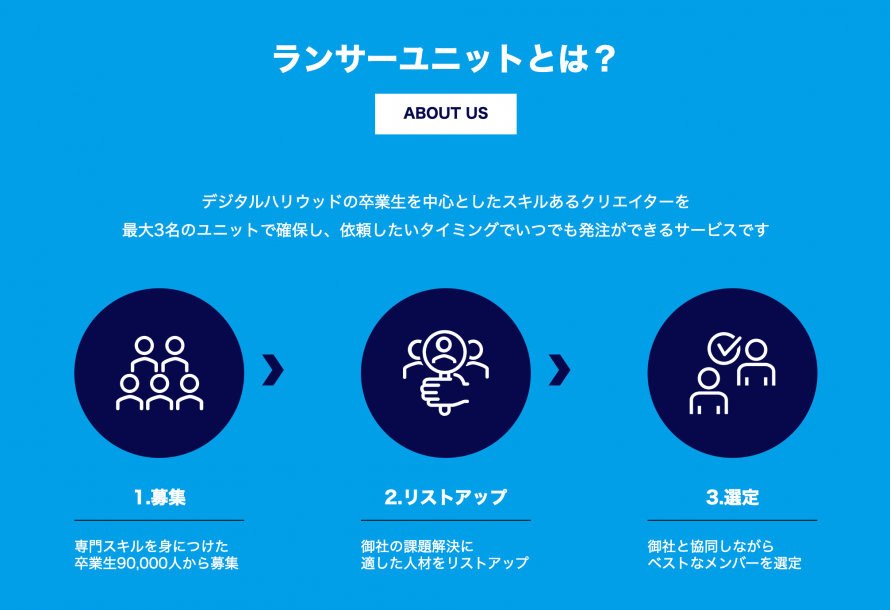 ランサーユニットとは？

ABOUT US

デジタルハリウッドの卒業生を中心としたスキルあるクリエイターを
最大3名のユニットで確保し、依頼したいタイミングでいつでも発注ができるサービスです

1.募集

専門スキルを身につけた
卒業生90,000人から募集

2.リストアップ

御社の課題解決に
適した人材をリストアップ

3.選定

御社と協同しながら
ベストなメンバーを選定